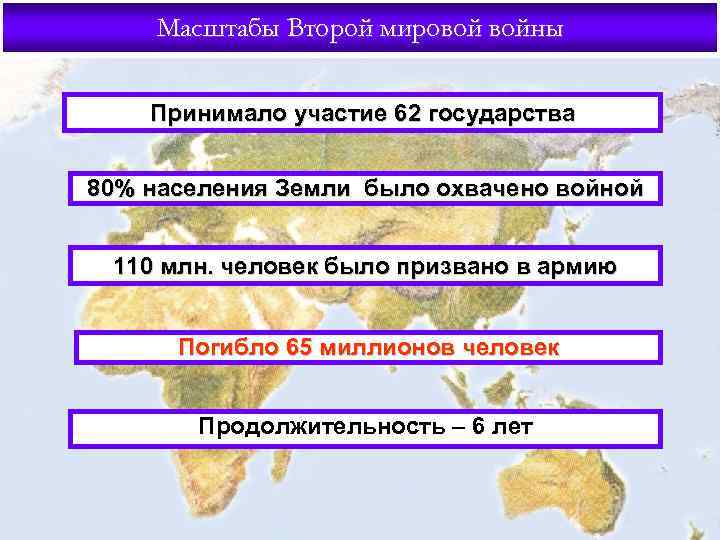 Масштабы Второй мировой войны

Принимало участие 62 государства

80% населения Земли было охвачено войной

110 млн. человек было призвано в армию

Погибло 65 миллионов человек

Продолжительность – 6 лет